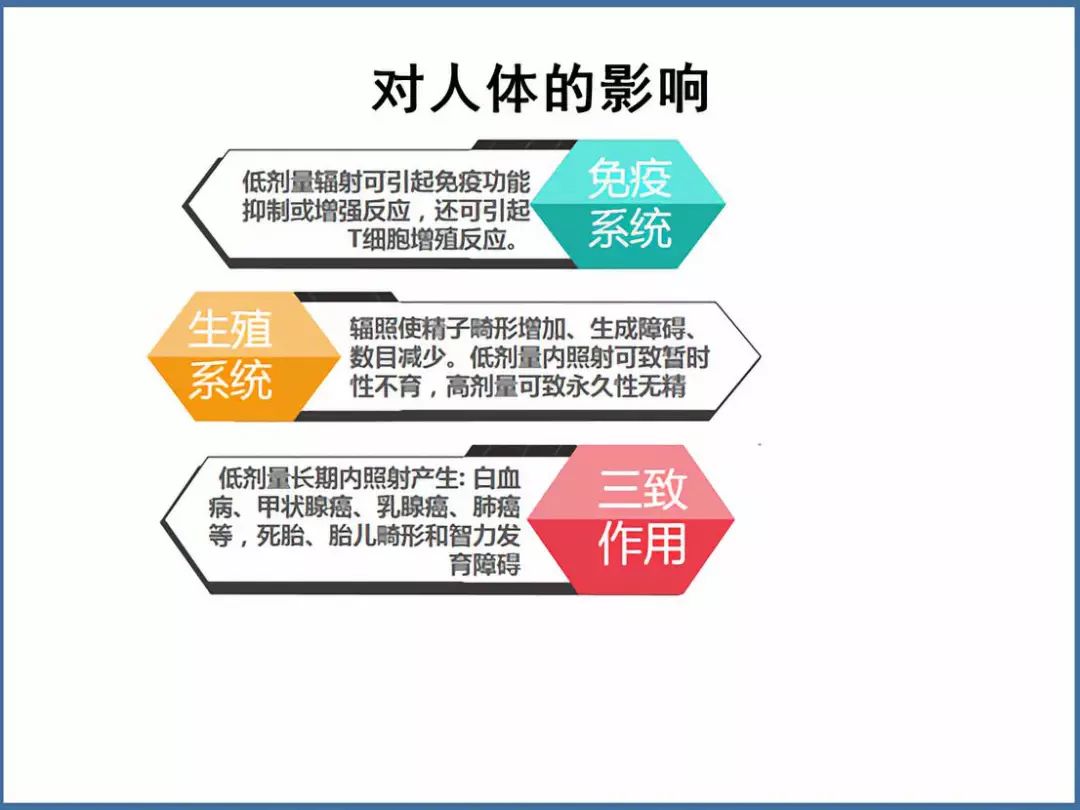 对人体的影响

低剂量辐射可引起免疫功能抑制或增强反应，还可引起T细胞增殖反应。

免疫系统

生殖系统

辐照使精子畸形增加、生成障碍、数目减少。低剂量内照射可致暂时性不育，高剂量可致永久性无精

低剂量长期内照射产生: 白血病、甲状腺癌、乳腺癌、肺癌等，死胎、胎儿畸形和智力发育障碍

三致作用